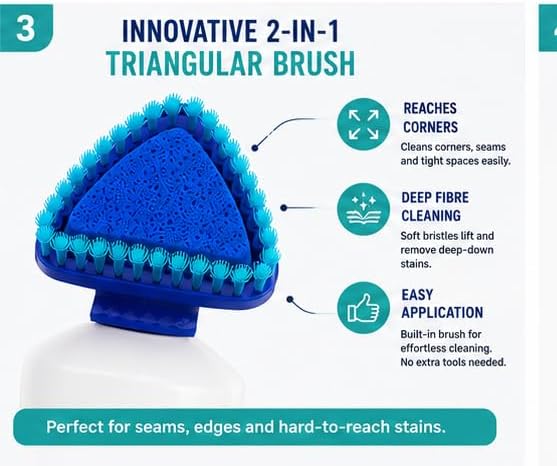 3

INNOVATIVE 2-IN-1
TRIANGULAR BRUSH

REACHES CORNERS
Cleans corners, seams and tight spaces easily.

DEEP FIBRE CLEANING
Soft bristles lift and remove deep-down stains.

EASY APPLICATION
Built-in brush for effortless cleaning. No extra tools needed.

Perfect for seams, edges and hard-to-reach stains.